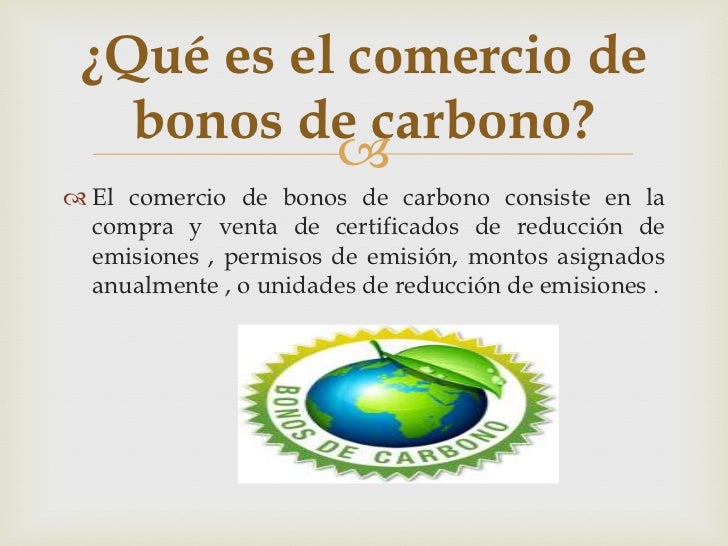 ¿Qué es el comercio de bonos de carbono?

El comercio de bonos de carbono consiste en la compra y venta de certificados de reducción de emisiones , permisos de emisión, montos asignados anualmente , o unidades de reducción de emisiones .

BONOS DE CARBONO